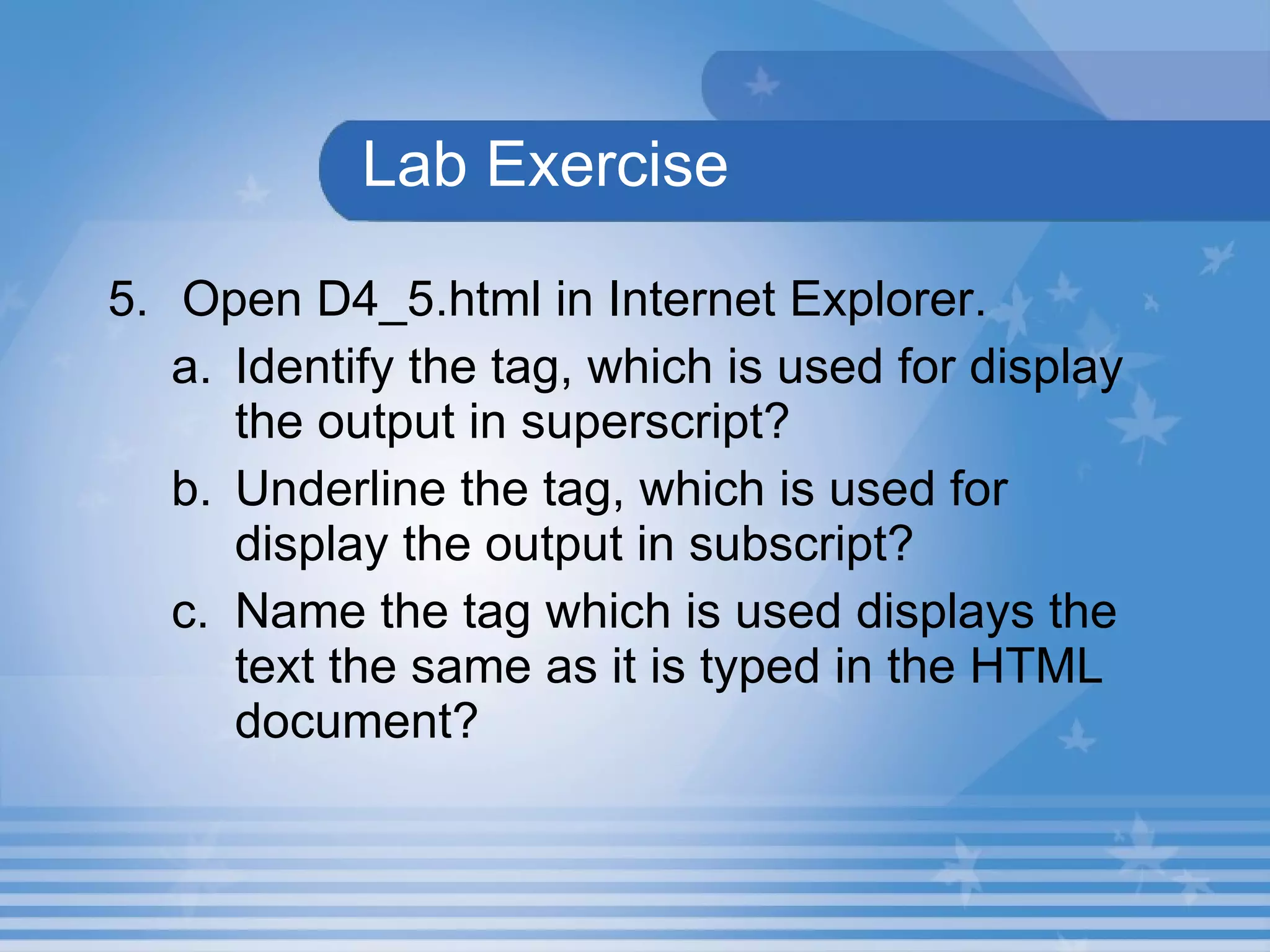 Lab Exercise

5. Open D4_5.html in Internet Explorer.

a. Identify the tag, which is used for display the output in superscript?

b. Underline the tag, which is used for display the output in subscript?

c. Name the tag which is used displays the text the same as it is typed in the HTML document?